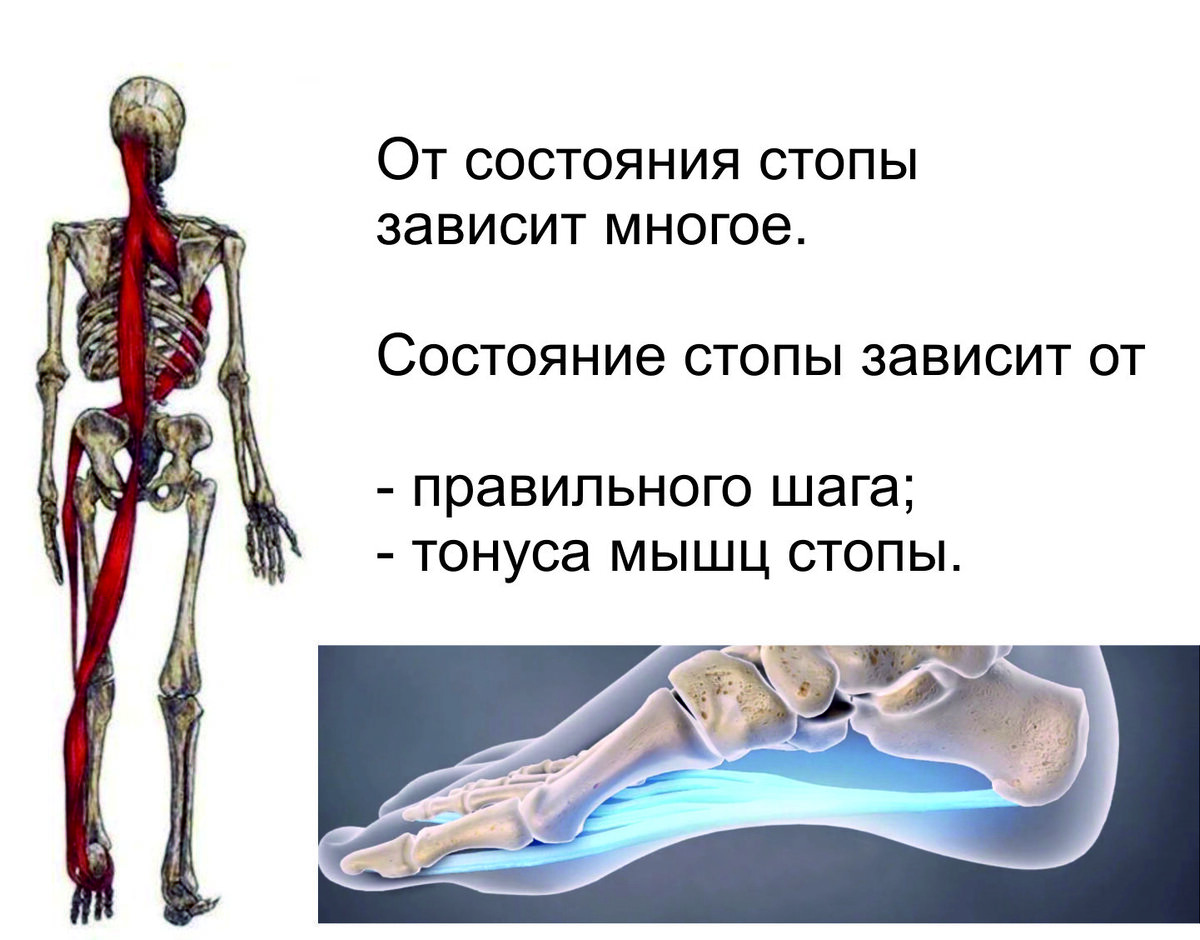 От состояния стопы зависит многое.

Состояние стопы зависит от

- правильного шага;
- тонуса мышц стопы.